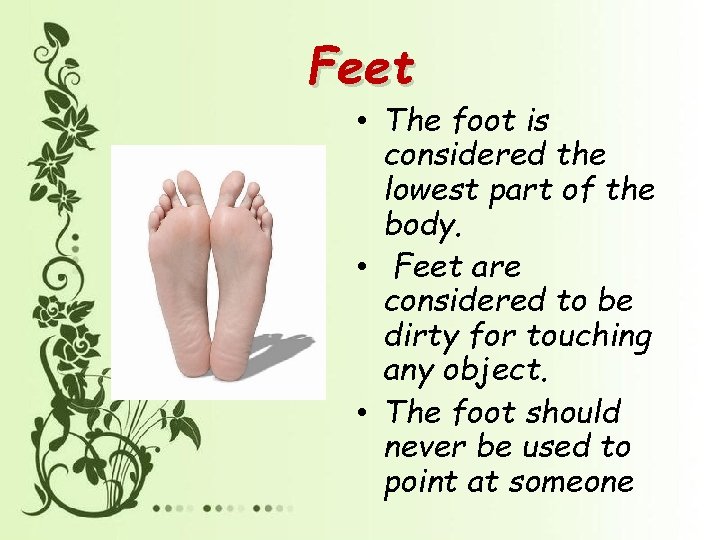 Feet

• The foot is considered the lowest part of the body.
• Feet are considered to be dirty for touching any object.
• The foot should never be used to point at someone